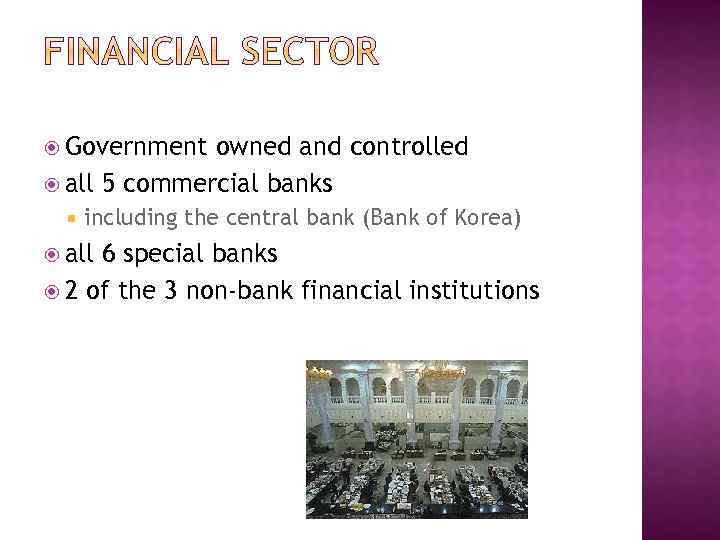 FINANCIAL SECTOR

Government owned and controlled
all 5 commercial banks
including the central bank (Bank of Korea)
all 6 special banks
2 of the 3 non-bank financial institutions